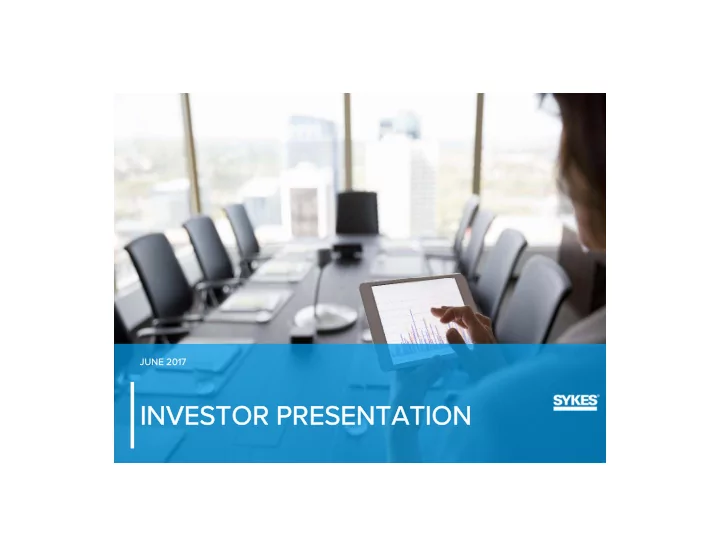 JUNE 2017

INVESTOR PRESENTATION

SYKES